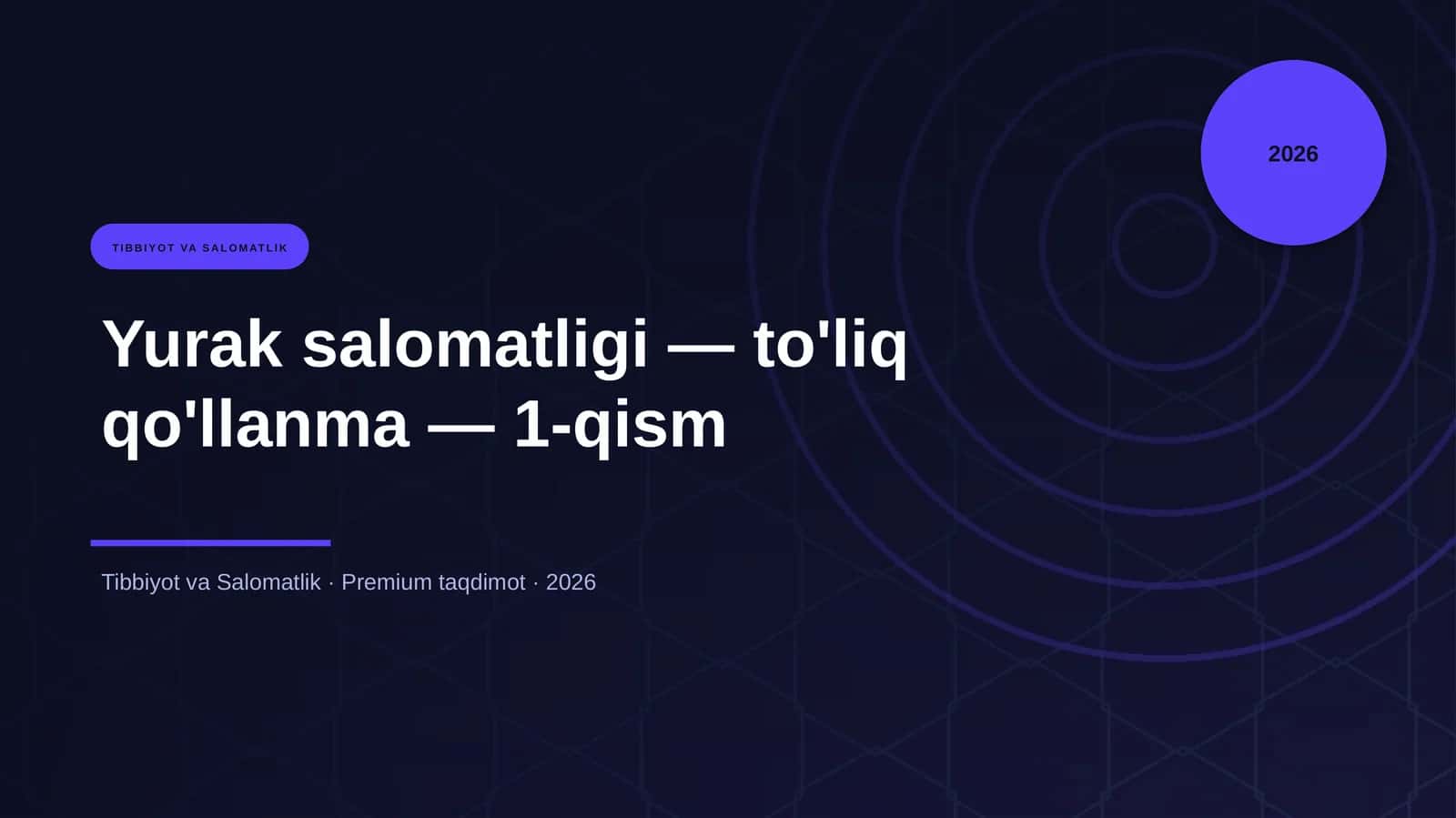 2026

TIBBIYOT VA SALOMATLIK

Yurak salomatligi — to'liq qo'llanma — 1-qism

Tibbiyot va Salomatlik · Premium taqdimot · 2026